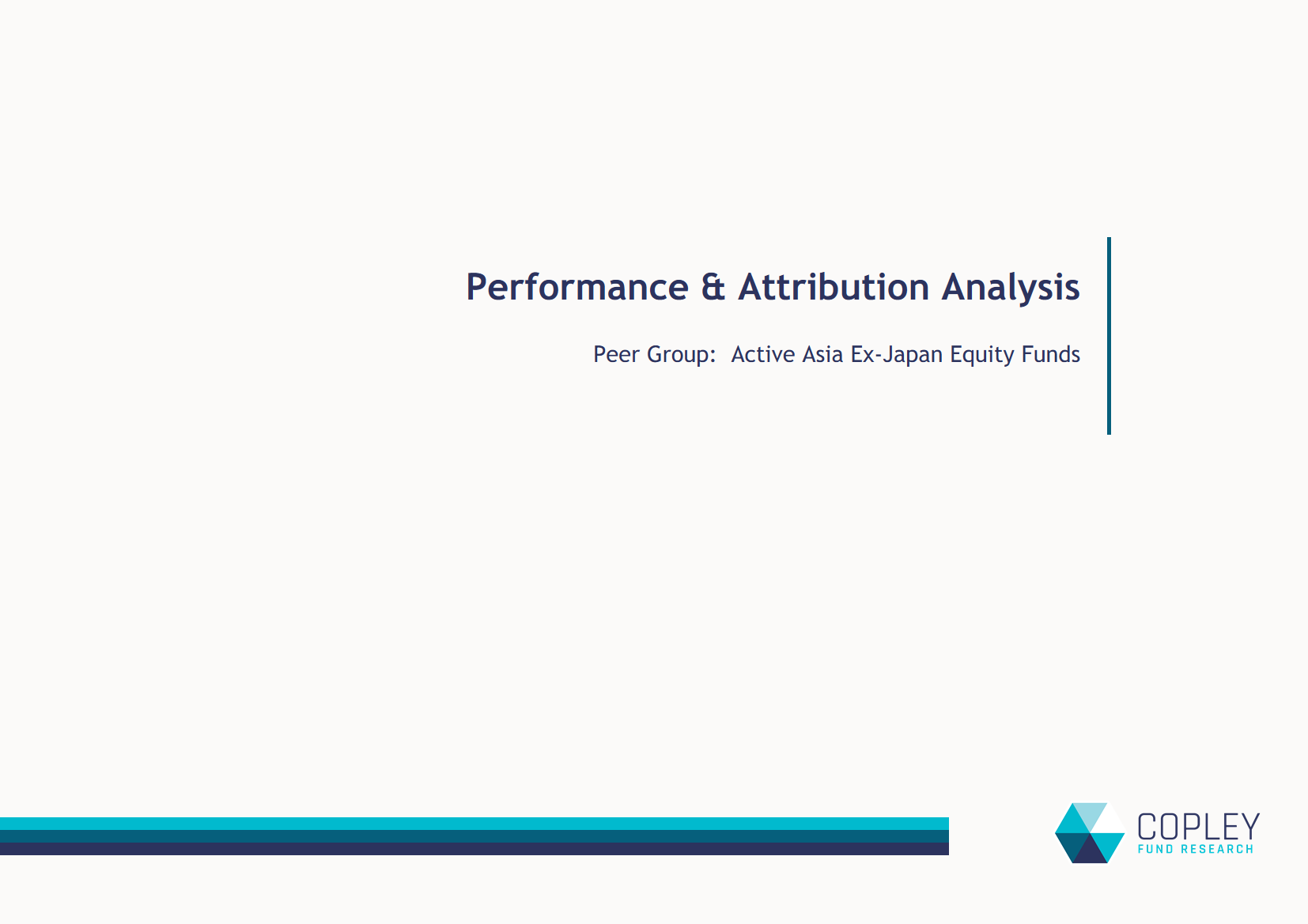 Performance & Attribution Analysis

Peer Group: Active Asia Ex-Japan Equity Funds

COPLEY
FUND RESEARCH